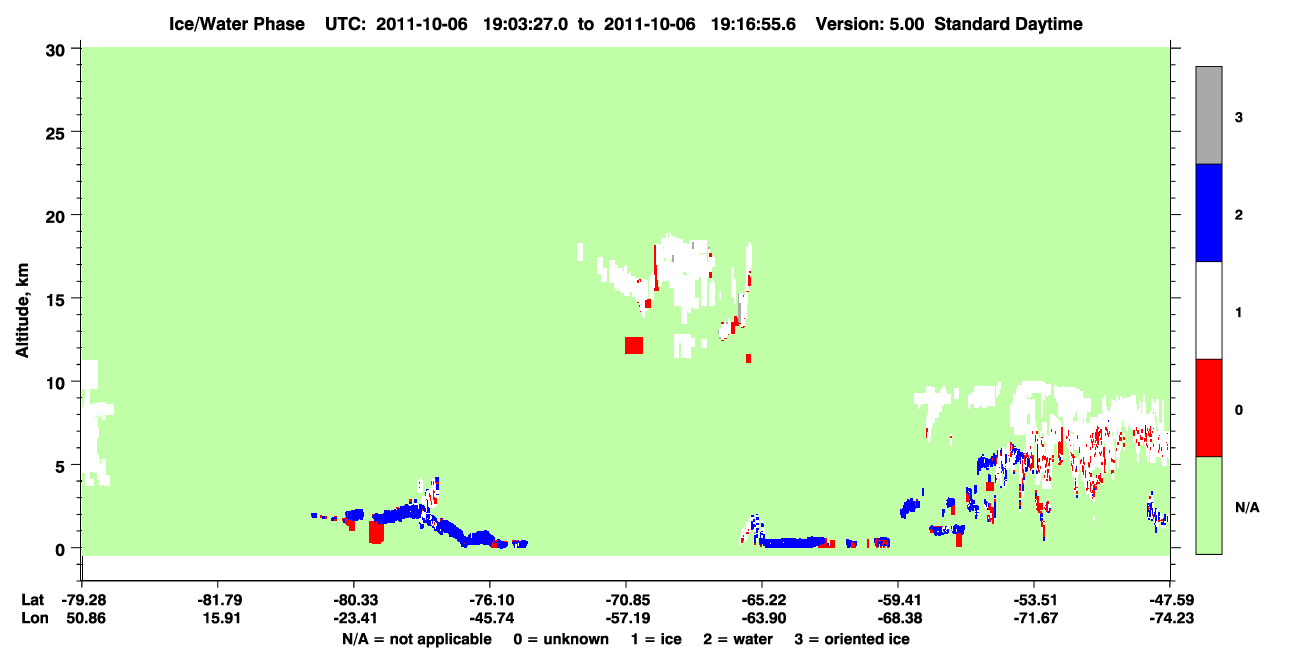 Ice/Water Phase UTC: 2011-10-06 19:03:27.0 to 2011-10-06 19:16:55.6 Version: 5.00 Standard Daytime

Altitude, km

30
25
20
15
10
5
0

3
2
1
0
N/A

| Lat | -79.28 | -81.79 | -80.33 | -76.10 | -70.85 | -65.22 | -59.41 | -53.51 | -47.59 |
|---|---|---|---|---|---|---|---|---|---|
| Lon | 50.86 | 15.91 | -23.41 | -45.74 | -57.19 | -63.90 | -68.38 | -71.67 | -74.23 |

N/A = not applicable 0 = unknown 1 = ice 2 = water 3 = oriented ice